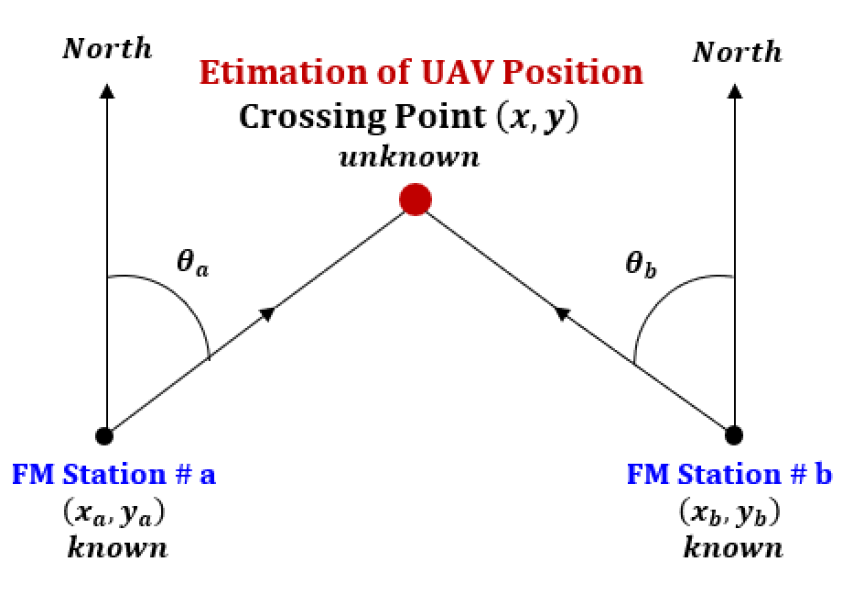 North

Etimation of UAV Position
Crossing Point $(x, y)$
unknown

North

$\theta_a$

$\theta_b$

FM Station # a
$(x_a, y_a)$
known

FM Station # b
$(x_b, y_b)$
known